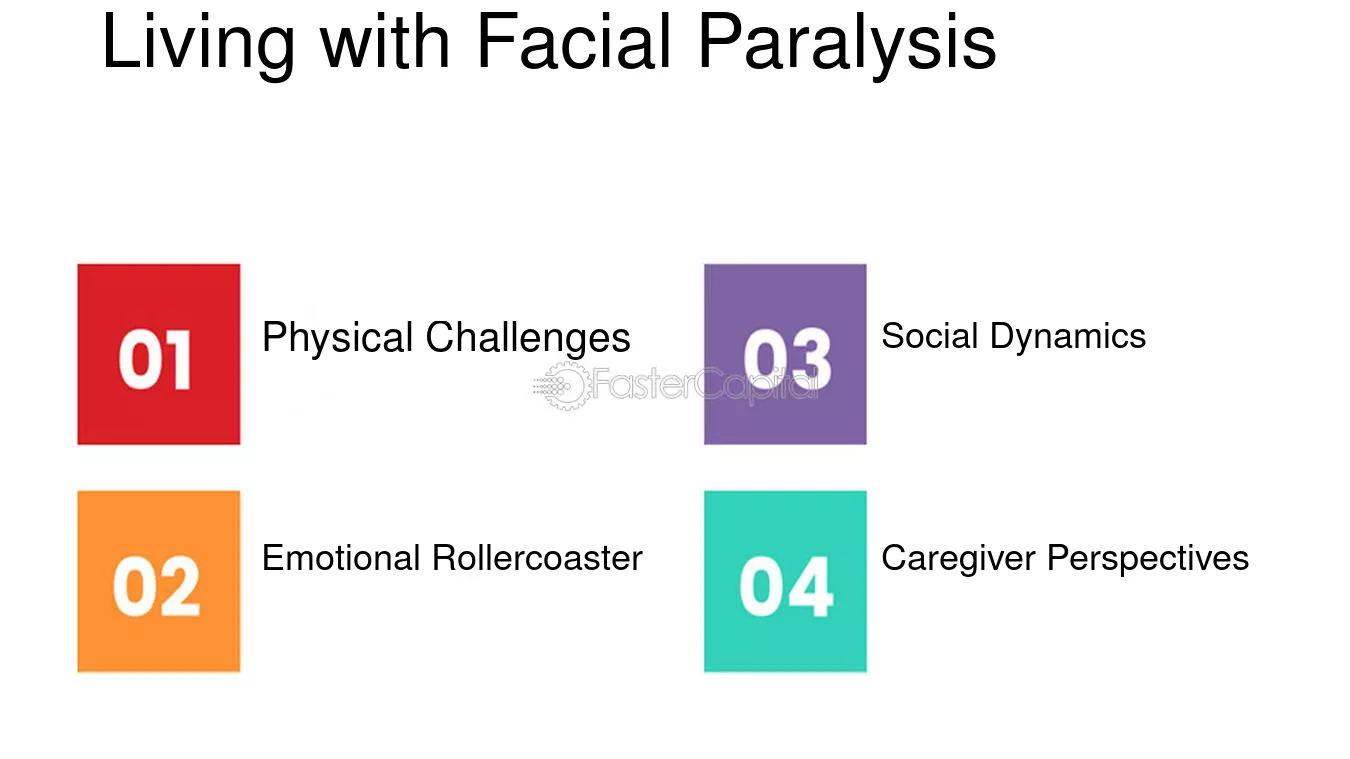 Living with Facial Paralysis

01 Physical Challenges

02 Emotional Rollercoaster

03 Social Dynamics

04 Caregiver Perspectives

FasterCapital